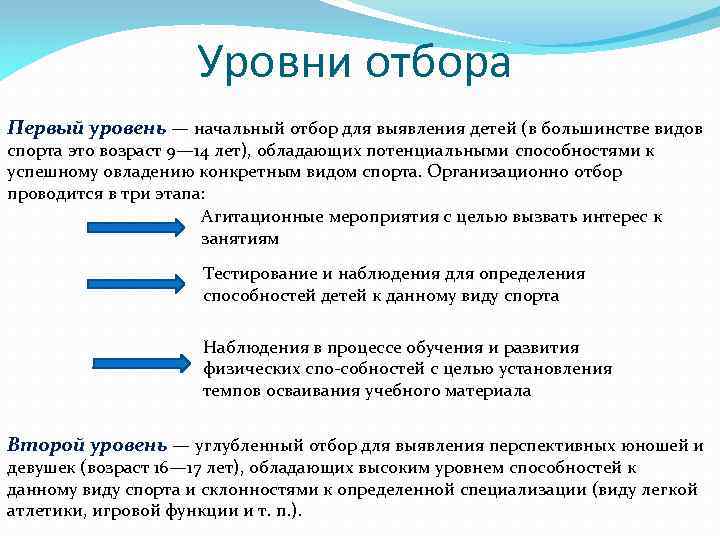 Уровни отбора

Первый уровень — начальный отбор для выявления детей (в большинстве видов спорта это возраст 9—14 лет), обладающих потенциальными способностями к успешному овладению конкретным видом спорта. Организационно отбор проводится в три этапа:

Агитационные мероприятия с целью вызвать интерес к занятиям

Тестирование и наблюдения для определения способностей детей к данному виду спорта

Наблюдения в процессе обучения и развития физических спо-собностей с целью установления темпов осваивания учебного материала

Второй уровень — углубленный отбор для выявления перспективных юношей и девушек (возраст 16—17 лет), обладающих высоким уровнем способностей к данному виду спорта и склонностями к определенной специализации (виду легкой атлетики, игровой функции и т. п.).